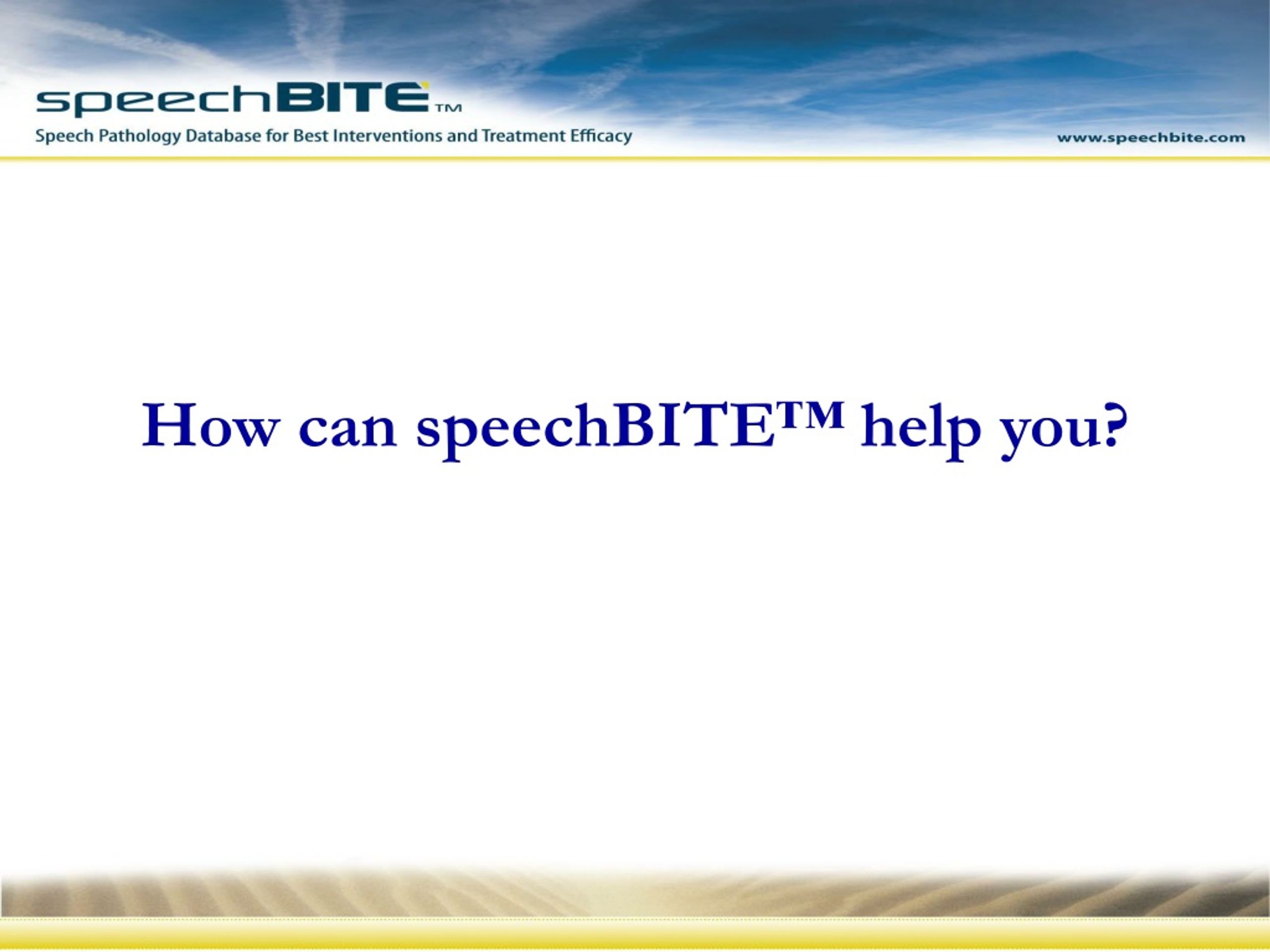 speechBITE™
Speech Pathology Database for Best Interventions and Treatment Efficacy
www.speechbite.com

How can speechBITE™ help you?